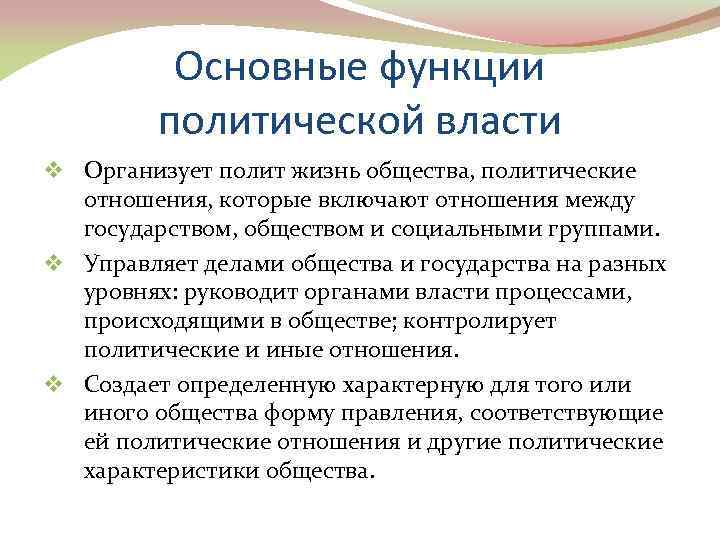 Основные функции политической власти

❖ Организует полит жизнь общества, политические отношения, которые включают отношения между государством, обществом и социальными группами.

❖ Управляет делами общества и государства на разных уровнях: руководит органами власти процессами, происходящими в обществе; контролирует политические и иные отношения.

❖ Создает определенную характерную для того или иного общества форму правления, соответствующие ей политические отношения и другие политические характеристики общества.